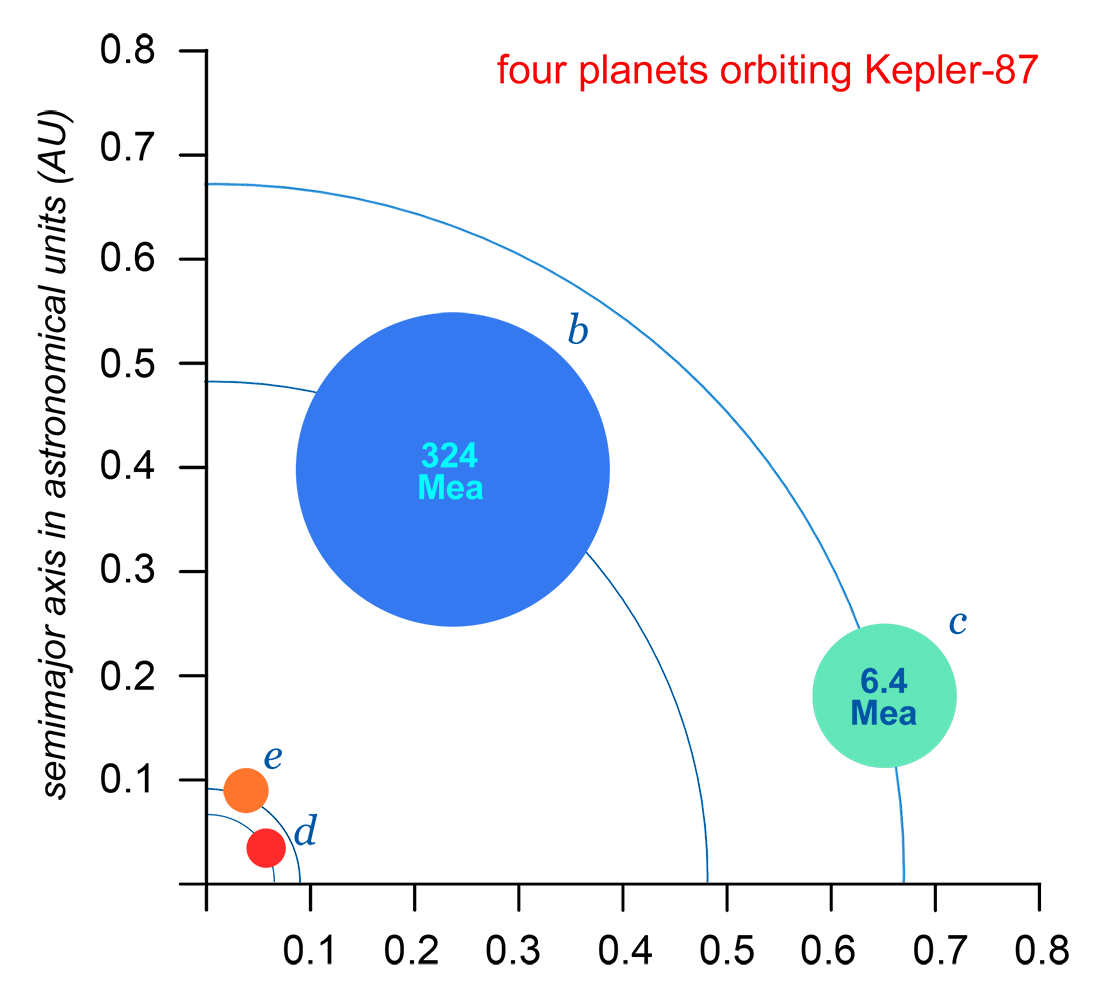 four planets orbiting Kepler-87

semimajor axis in astronomical units (AU)

0.8
0.7
0.6
0.5
0.4
0.3
0.2
0.1

b

324
Mea

c

6.4
Mea

e

d

0.1 0.2 0.3 0.4 0.5 0.6 0.7 0.8